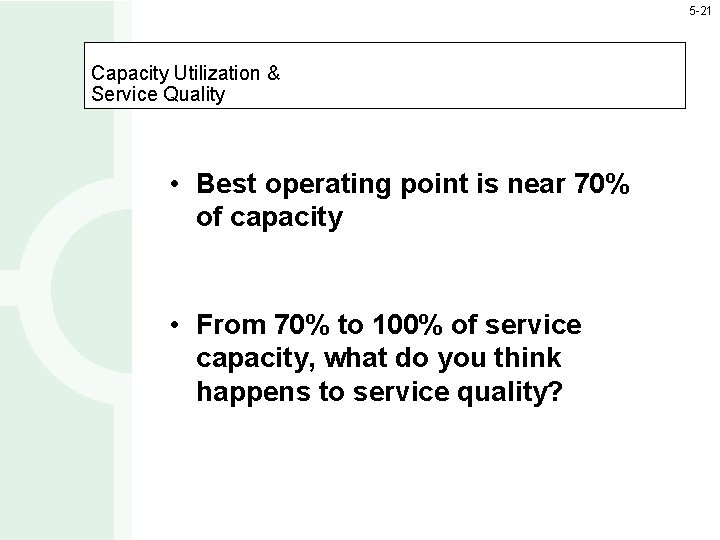 5-21

Capacity Utilization & Service Quality

• Best operating point is near 70% of capacity

• From 70% to 100% of service capacity, what do you think happens to service quality?